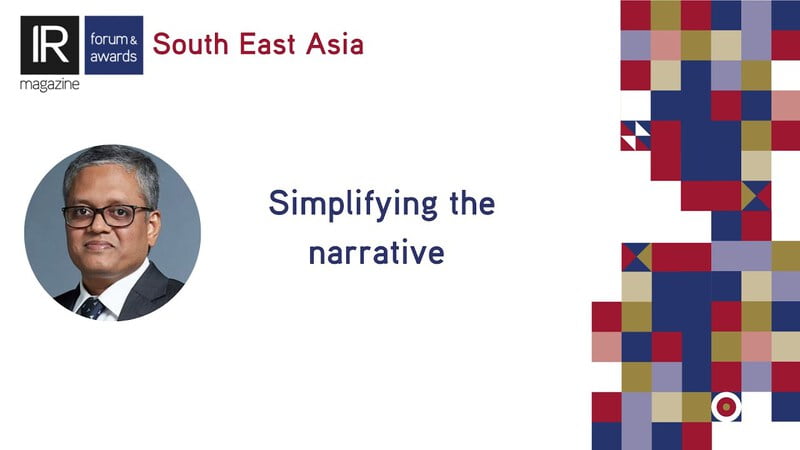 IR magazine

forum & awards

South East Asia

Simplifying the narrative